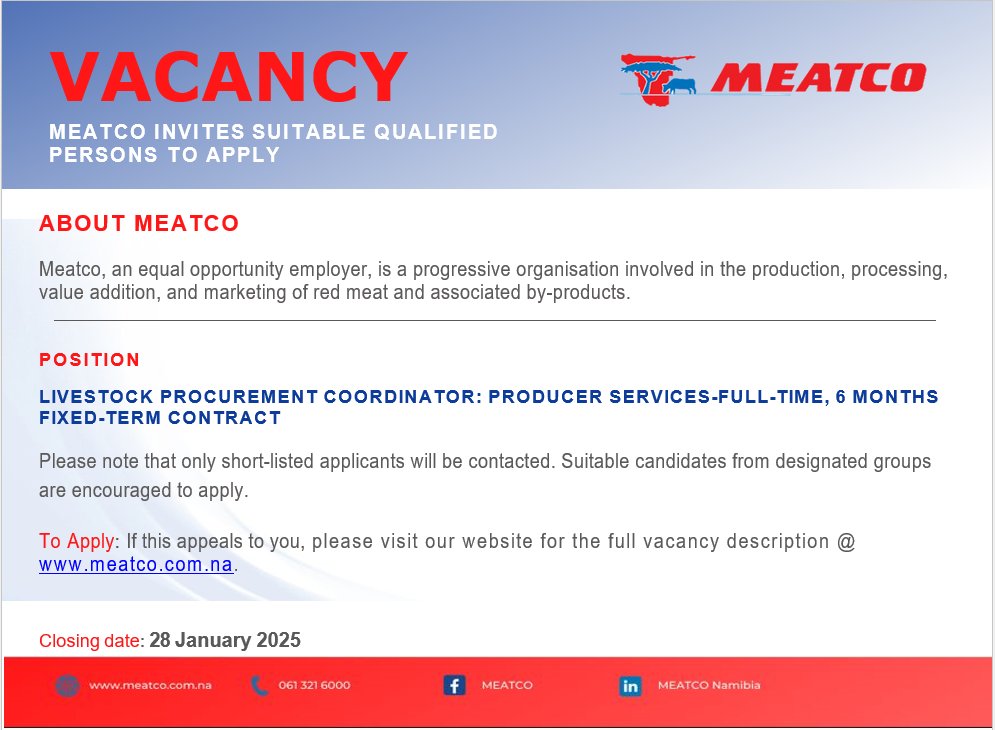 VACANCY

MEATCO INVITES SUITABLE QUALIFIED PERSONS TO APPLY

MEATCO

ABOUT MEATCO

Meatco, an equal opportunity employer, is a progressive organisation involved in the production, processing, value addition, and marketing of red meat and associated by-products.

POSITION

LIVESTOCK PROCUREMENT COORDINATOR: PRODUCER SERVICES-FULL-TIME, 6 MONTHS FIXED-TERM CONTRACT

Please note that only short-listed applicants will be contacted. Suitable candidates from designated groups are encouraged to apply.

To Apply: If this appeals to you, please visit our website for the full vacancy description @ www.meatco.com.na.

Closing date: 28 January 2025

www.meatco.com.na 061 321 6000 MEATCO MEATCO Namibia